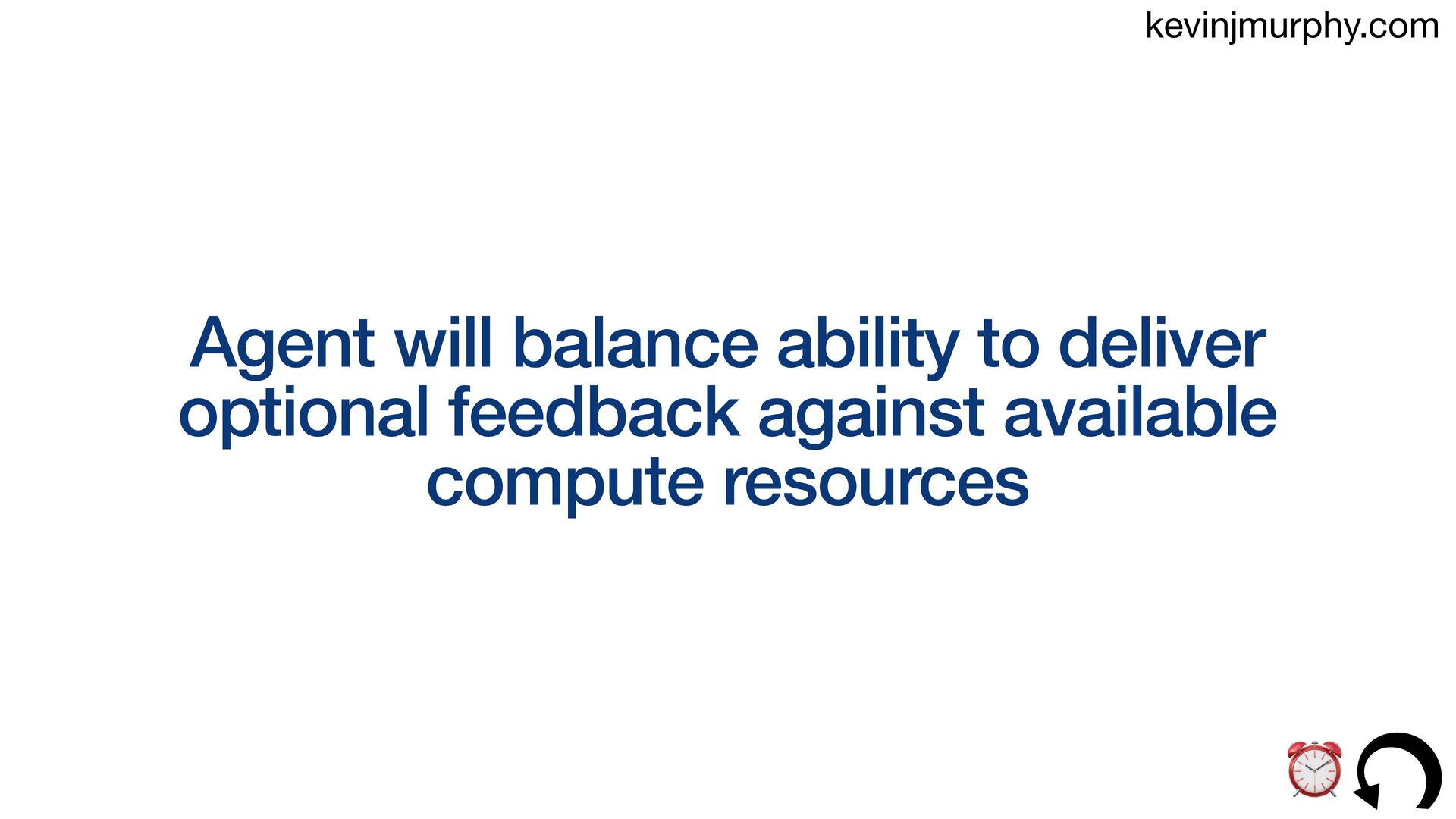 kevinjmurphy.com

Agent will balance ability to deliver optional feedback against available compute resources